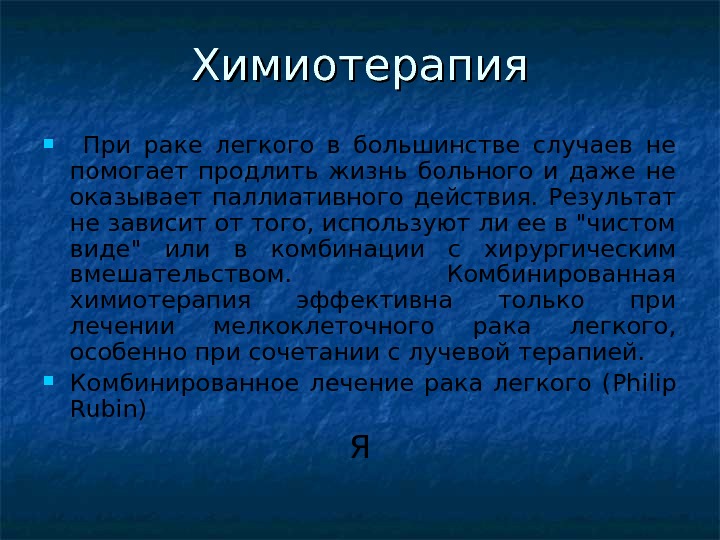 Химиотерапия

При раке легкого в большинстве случаев не помогает продлить жизнь больного и даже не оказывает паллиативного действия. Результат не зависит от того, используют ли ее в "чистом виде" или в комбинации с хирургическим вмешательством. Комбинированная химиотерапия эффективна только при лечении мелкоклеточного рака легкого, особенно при сочетании с лучевой терапией.

Комбинированное лечение рака легкого (Philip Rubin)

Я